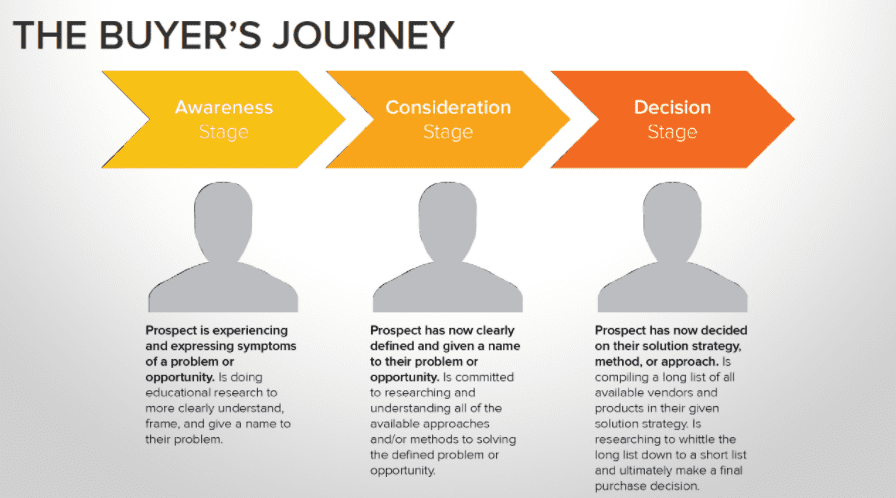 THE BUYER'S JOURNEY

Awareness Stage

Consideration Stage

Decision Stage

Prospect is experiencing and expressing symptoms of a problem or opportunity. Is doing educational research to more clearly understand, frame, and give a name to their problem.

Prospect has now clearly defined and given a name to their problem or opportunity. Is committed to researching and understanding all of the available approaches and/or methods to solving the defined problem or opportunity.

Prospect has now decided on their solution strategy, method, or approach. Is compiling a long list of all available vendors and products in their given solution strategy. Is researching to whittle the long list down to a short list and ultimately make a final purchase decision.